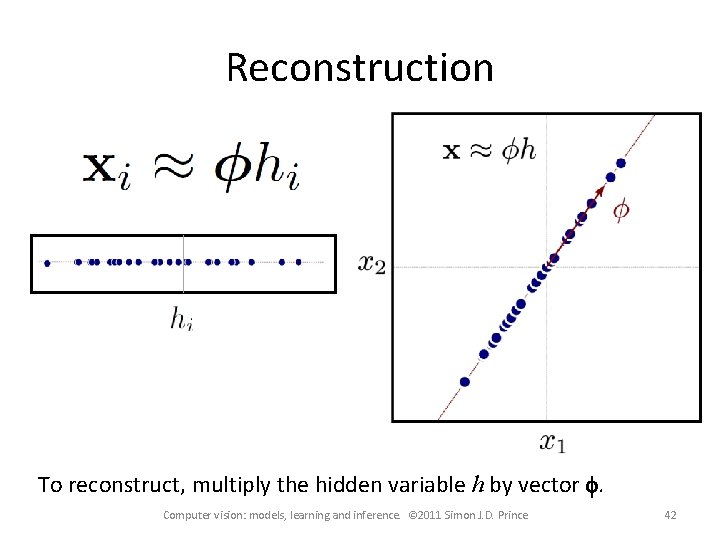 Reconstruction

$\mathbf{x}_i \approx \boldsymbol{\phi} h_i$

$h_i$

$\mathbf{x} \approx \phi h$

$\phi$

$x_2$

$x_1$

To reconstruct, multiply the hidden variable $h$ by vector $\boldsymbol{\phi}$.

Computer vision: models, learning and inference. ©2011 Simon J.D. Prince

42